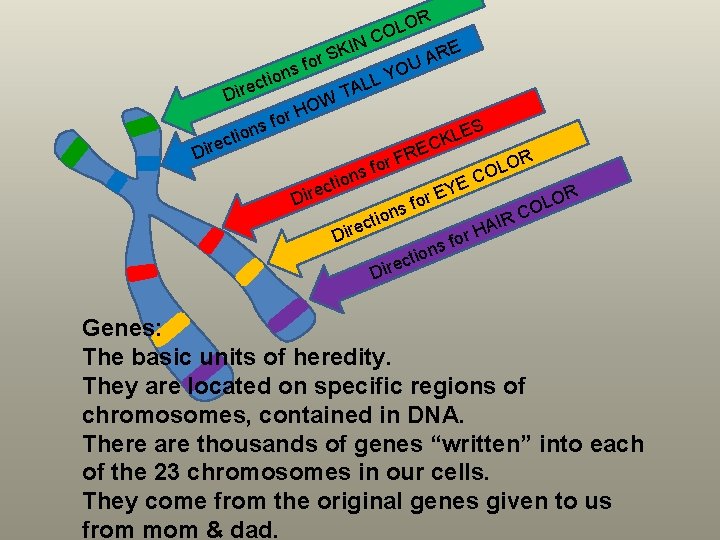 Directions for SKIN COLOR

Directions for HOW TALL YOU ARE

Directions for FRECKLES

Directions for EYE COLOR

Directions for HAIR COLOR

Genes:
The basic units of heredity.
They are located on specific regions of chromosomes, contained in DNA.
There are thousands of genes “written” into each of the 23 chromosomes in our cells.
They come from the original genes given to us from mom & dad.